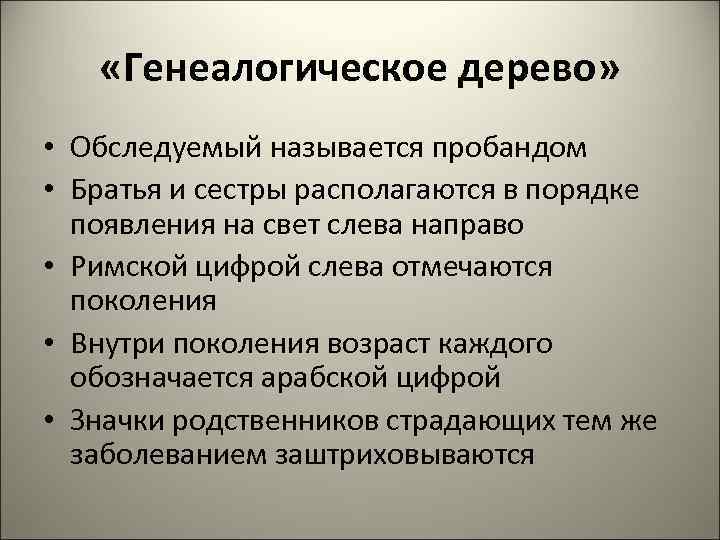 «Генеалогическое дерево»

• Обследуемый называется пробандом
• Братья и сестры располагаются в порядке появления на свет слева направо
• Римской цифрой слева отмечаются поколения
• Внутри поколения возраст каждого обозначается арабской цифрой
• Значки родственников страдающих тем же заболеванием заштриховываются